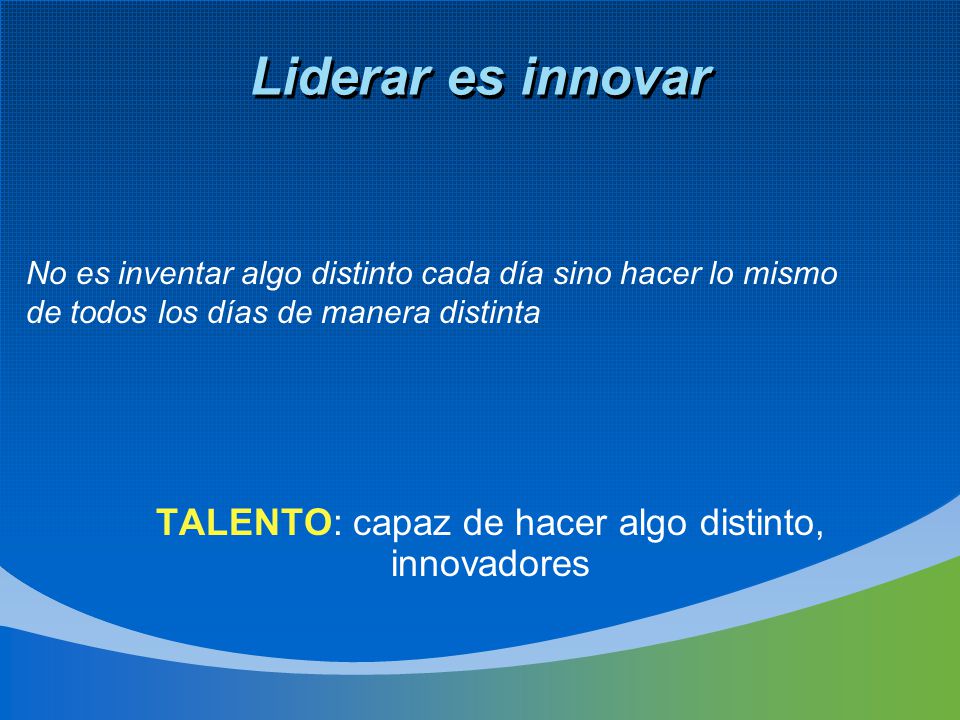 Liderar es innovar

No es inventar algo distinto cada día sino hacer lo mismo de todos los días de manera distinta

TALENTO: capaz de hacer algo distinto, innovadores